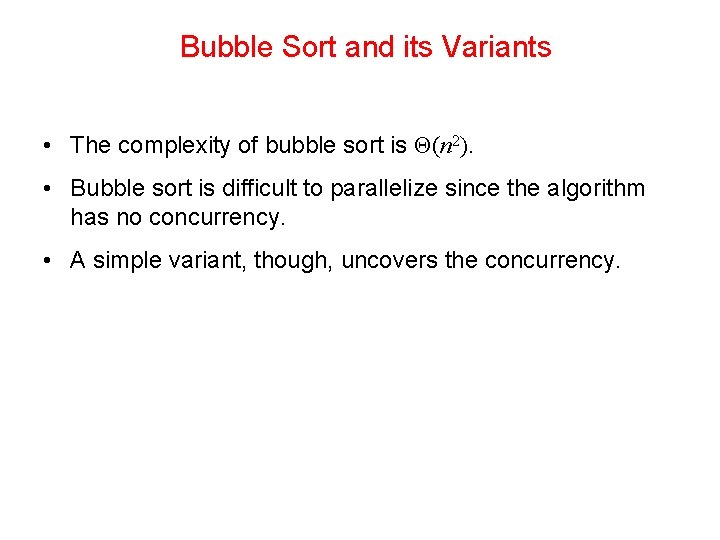 Bubble Sort and its Variants

• The complexity of bubble sort is $\Theta(n^2)$.

• Bubble sort is difficult to parallelize since the algorithm has no concurrency.

• A simple variant, though, uncovers the concurrency.